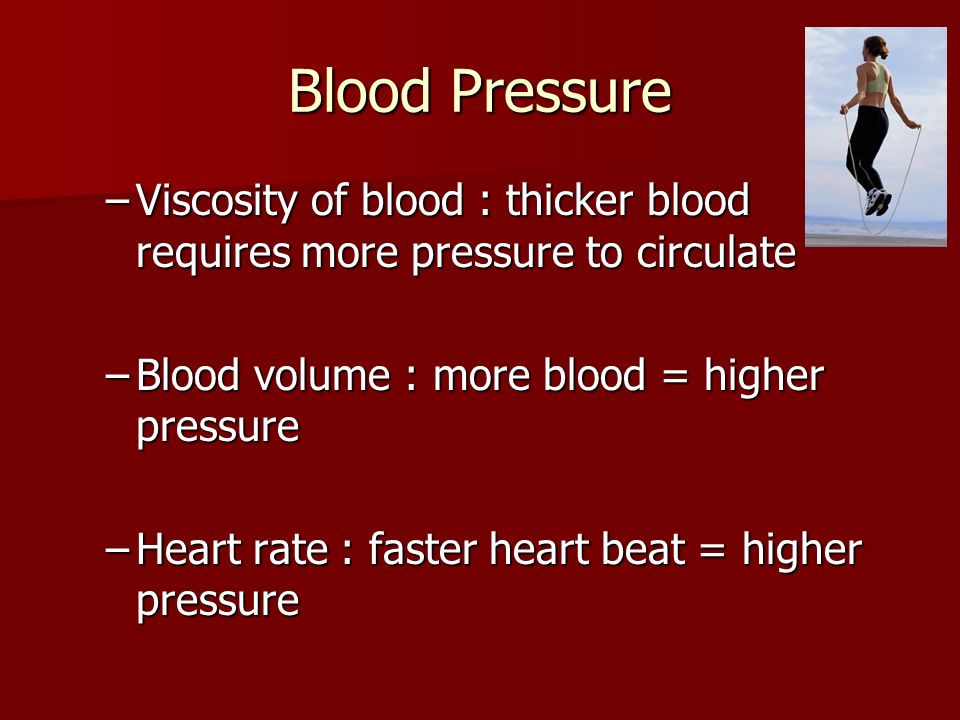 Blood Pressure

– Viscosity of blood : thicker blood requires more pressure to circulate

– Blood volume : more blood = higher pressure

– Heart rate : faster heart beat = higher pressure